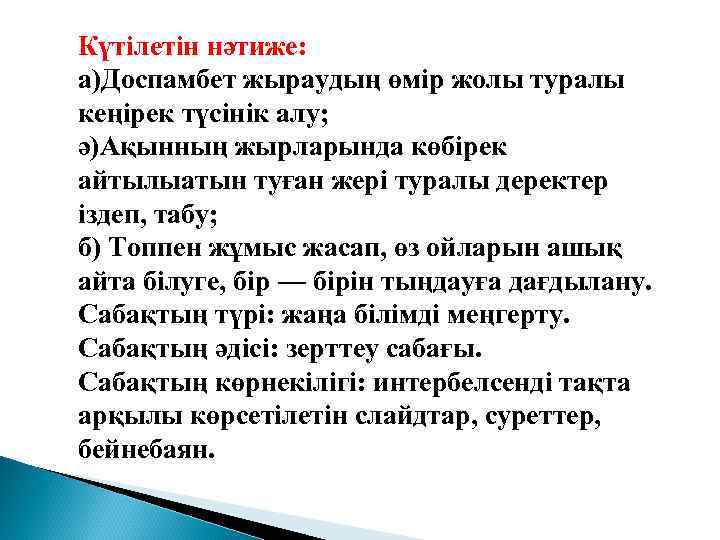 Күтілетін нәтиже:
а)Доспамбет жыраудың өмір жолы туралы кеңірек түсінік алу;
ә)Ақынның жырларында көбірек айтылыатын туған жері туралы деректер іздеп, табу;
б) Топпен жұмыс жасап, өз ойларын ашық айта білуге, бір — бірін тыңдауға дағдылану.
Сабақтың түрі: жаңа білімді меңгерту.
Сабақтың әдісі: зерттеу сабағы.
Сабақтың көрнекілігі: интербелсенді тақта арқылы көрсетілетін слайдтар, суреттер, бейнебаян.